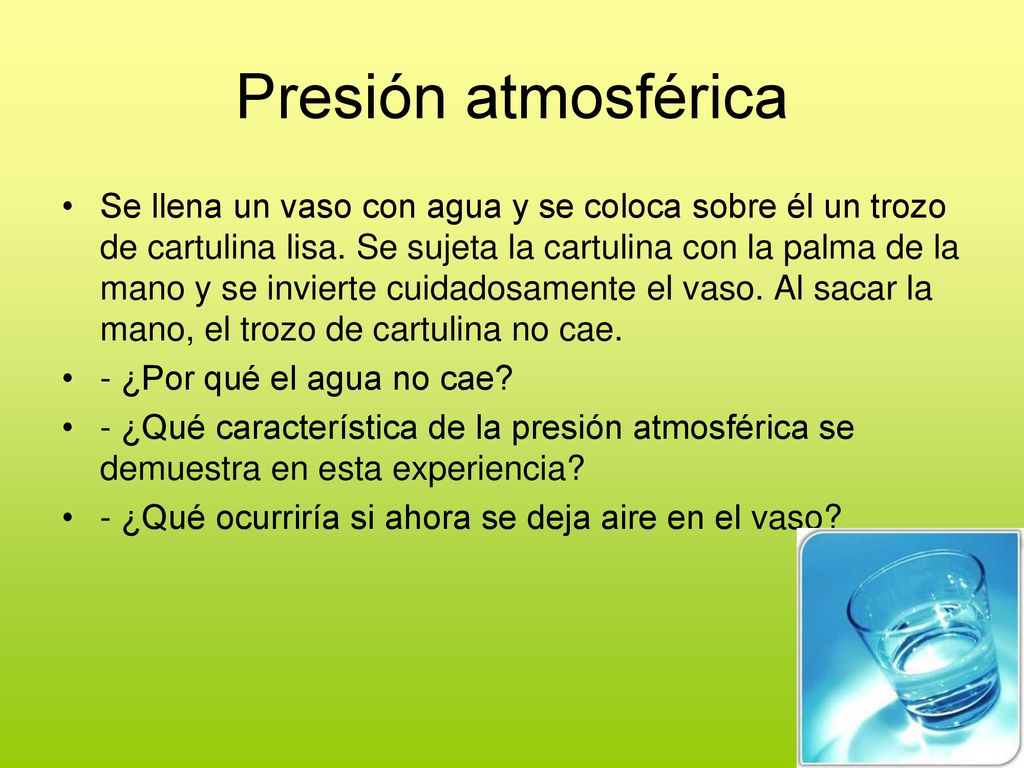 Presión atmosférica

• Se llena un vaso con agua y se coloca sobre él un trozo de cartulina lisa. Se sujeta la cartulina con la palma de la mano y se invierte cuidadosamente el vaso. Al sacar la mano, el trozo de cartulina no cae.
• - ¿Por qué el agua no cae?
• - ¿Qué característica de la presión atmosférica se demuestra en esta experiencia?
• - ¿Qué ocurriría si ahora se deja aire en el vaso?